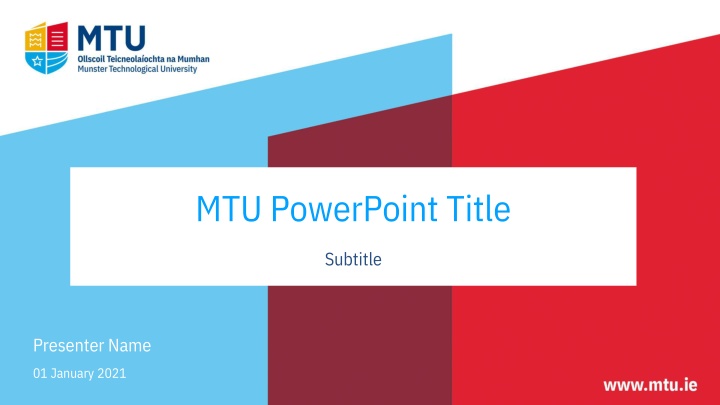 MTU
Ollscoil Teicneolaíochta na Mumhan
Munster Technological University

MTU PowerPoint Title

Subtitle

Presenter Name

01 January 2021

www.mtu.ie